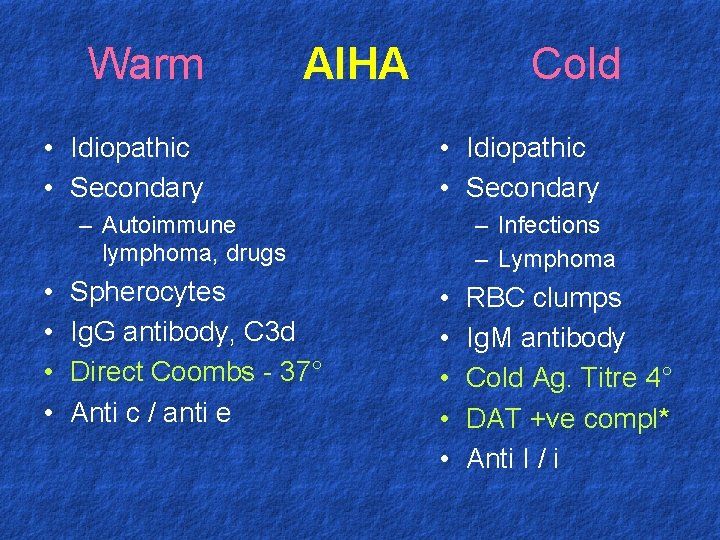 Warm AIHA Cold

• Idiopathic
• Secondary
– Autoimmune lymphoma, drugs
• Spherocytes
• IgG antibody, C3d
• Direct Coombs - 37°
• Anti c / anti e

• Idiopathic
• Secondary
– Infections
– Lymphoma
• RBC clumps
• IgM antibody
• Cold Ag. Titre 4°
• DAT +ve compl*
• Anti I / i